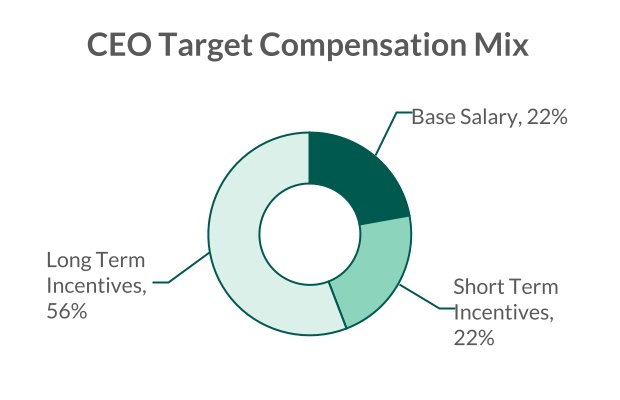 CEO Target Compensation Mix

Base Salary, 22%

Long Term Incentives, 56%

Short Term Incentives, 22%